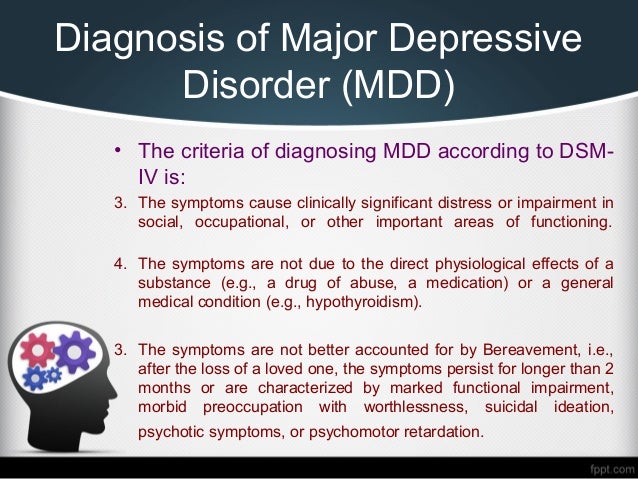 Diagnosis of Major Depressive Disorder (MDD)

• The criteria of diagnosing MDD according to DSM-IV is:

3. The symptoms cause clinically significant distress or impairment in social, occupational, or other important areas of functioning.

4. The symptoms are not due to the direct physiological effects of a substance (e.g., a drug of abuse, a medication) or a general medical condition (e.g., hypothyroidism).

3. The symptoms are not better accounted for by Bereavement, i.e., after the loss of a loved one, the symptoms persist for longer than 2 months or are characterized by marked functional impairment, morbid preoccupation with worthlessness, suicidal ideation, psychotic symptoms, or psychomotor retardation.

fppt.com